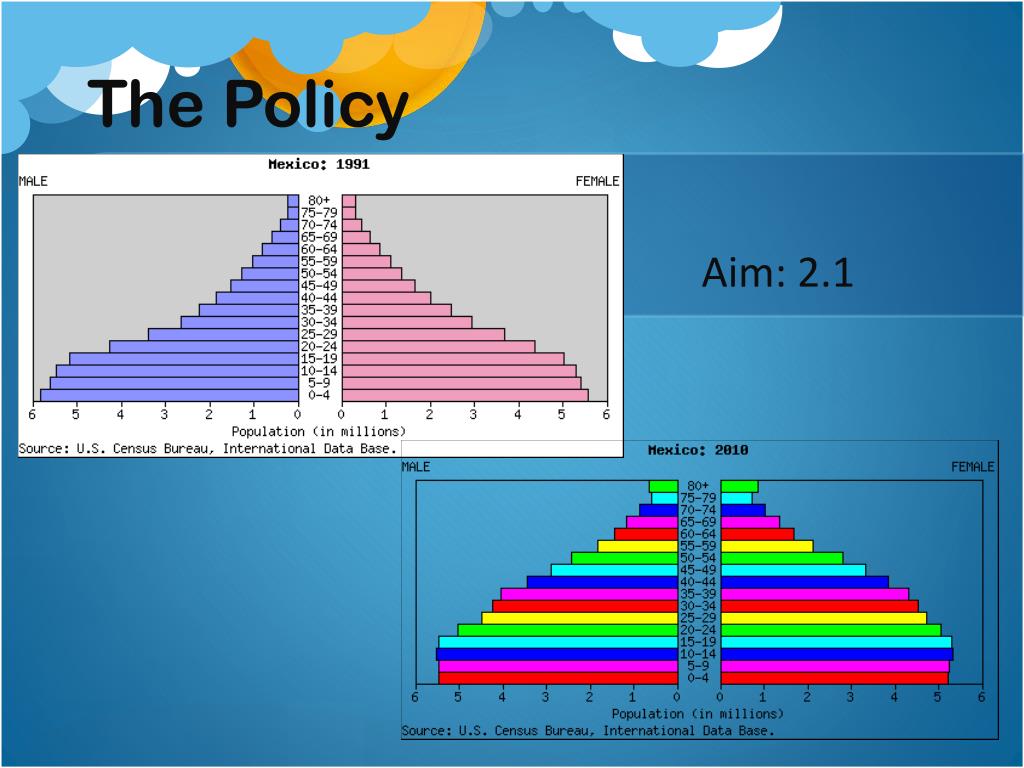 The Policy

Mexico: 1991

MALE

FEMALE

80+
75-79
70-74
65-69
60-64
55-59
50-54
45-49
40-44
35-39
30-34
25-29
20-24
15-19
10-14
5-9
0-4

6 5 4 3 2 1 0

0 1 2 3 4 5 6

Population (in millions)

Source: U.S. Census Bureau, International Data Base.

Aim: 2.1

Mexico: 2010

MALE

FEMALE

80+
75-79
70-74
65-69
60-64
55-59
50-54
45-49
40-44
35-39
30-34
25-29
20-24
15-19
10-14
5-9
0-4

6 5 4 3 2 1 0

0 1 2 3 4 5 6

Population (in millions)

Source: U.S. Census Bureau, International Data Base.